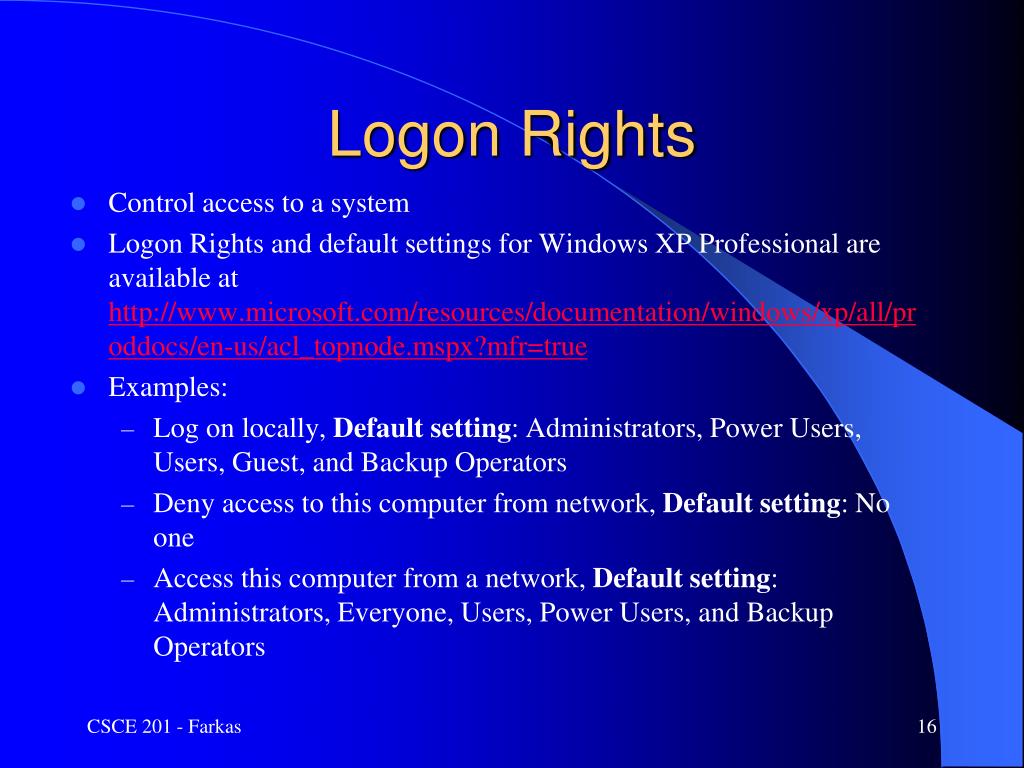 Logon Rights

- Control access to a system
- Logon Rights and default settings for Windows XP Professional are available at http://www.microsoft.com/resources/documentation/windows/xp/all/proddocs/en-us/acl_topnode.mspx?mfr=true
- Examples:
  – Log on locally, **Default setting**: Administrators, Power Users, Users, Guest, and Backup Operators
  – Deny access to this computer from network, **Default setting**: No one
  – Access this computer from a network, **Default setting**: Administrators, Everyone, Users, Power Users, and Backup Operators

CSCE 201 - Farkas

16